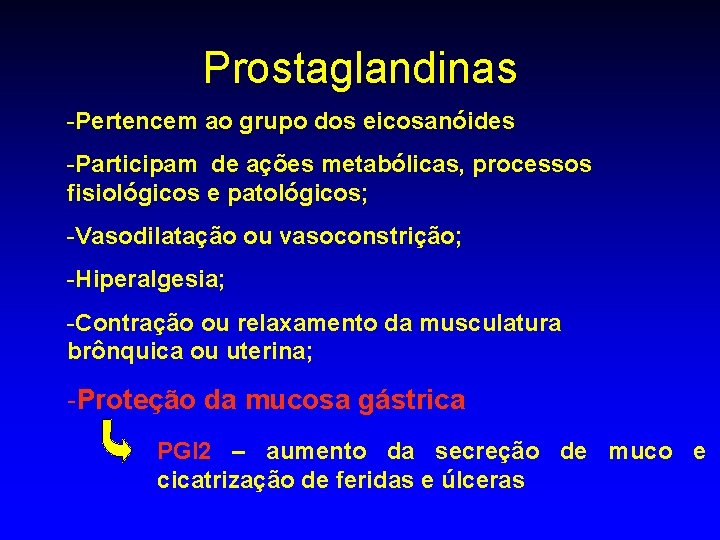 Prostaglandinas

-Pertencem ao grupo dos eicosanóides

-Participam de ações metabólicas, processos fisiológicos e patológicos;

-Vasodilatação ou vasoconstrição;

-Hiperalgesia;

-Contração ou relaxamento da musculatura brônquica ou uterina;

-Proteção da mucosa gástrica

PGI2 – aumento da secreção de muco e cicatrização de feridas e úlceras